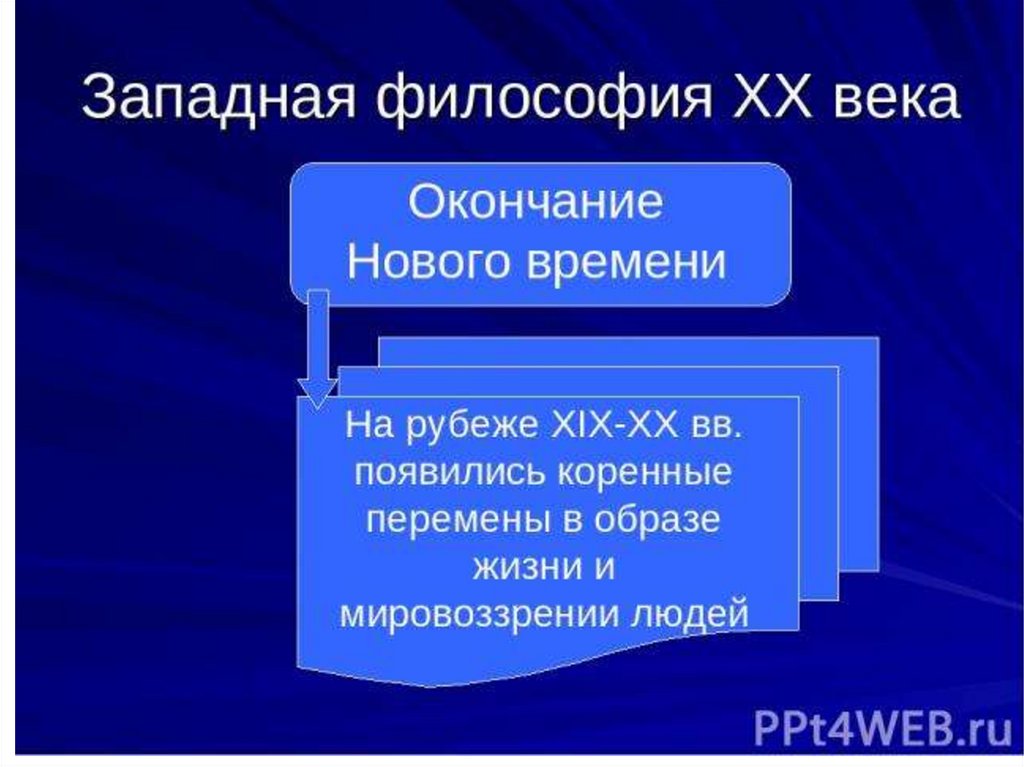 Западная философия XX века

Окончание Нового времени

На рубеже XIX-XX вв. появились коренные перемены в образе жизни и мировоззрении людей

PPt4WEB.ru